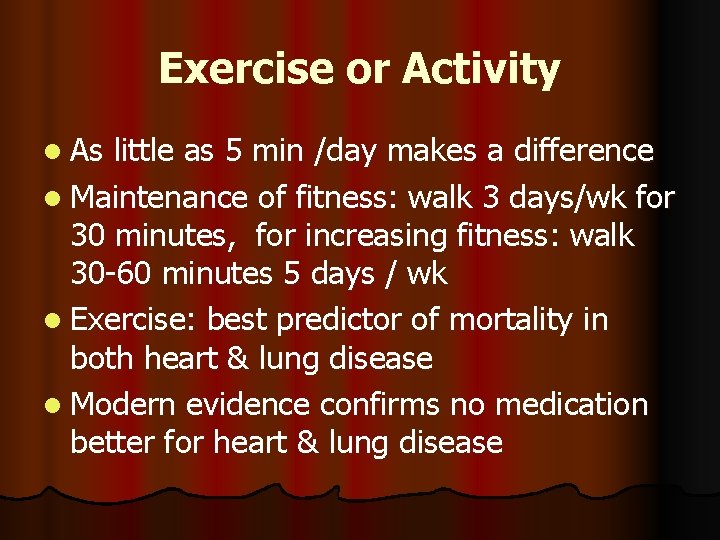 Exercise or Activity

- As little as 5 min /day makes a difference
- Maintenance of fitness: walk 3 days/wk for 30 minutes, for increasing fitness: walk 30-60 minutes 5 days / wk
- Exercise: best predictor of mortality in both heart & lung disease
- Modern evidence confirms no medication better for heart & lung disease